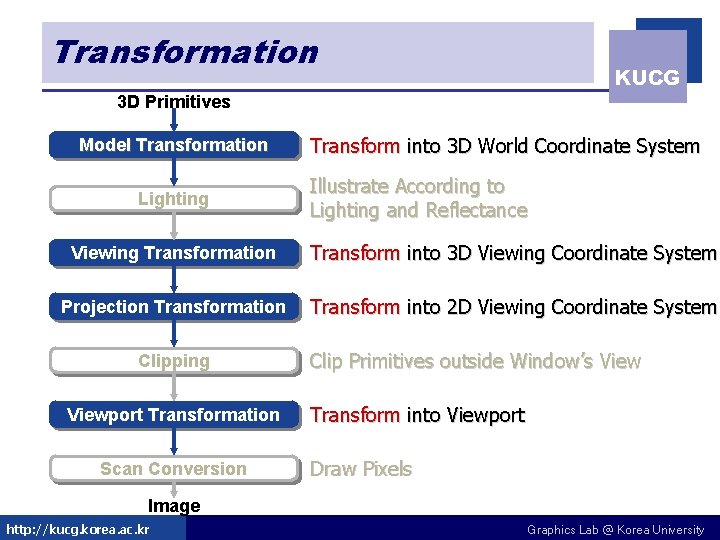 Transformation

KUCG

3D Primitives

Model Transformation

Transform into 3D World Coordinate System

Lighting

Illustrate According to Lighting and Reflectance

Viewing Transformation

Transform into 3D Viewing Coordinate System

Projection Transformation

Transform into 2D Viewing Coordinate System

Clipping

Clip Primitives outside Window's View

Viewport Transformation

Transform into Viewport

Scan Conversion

Draw Pixels

Image

http://kucg.korea.ac.kr

Graphics Lab @ Korea University